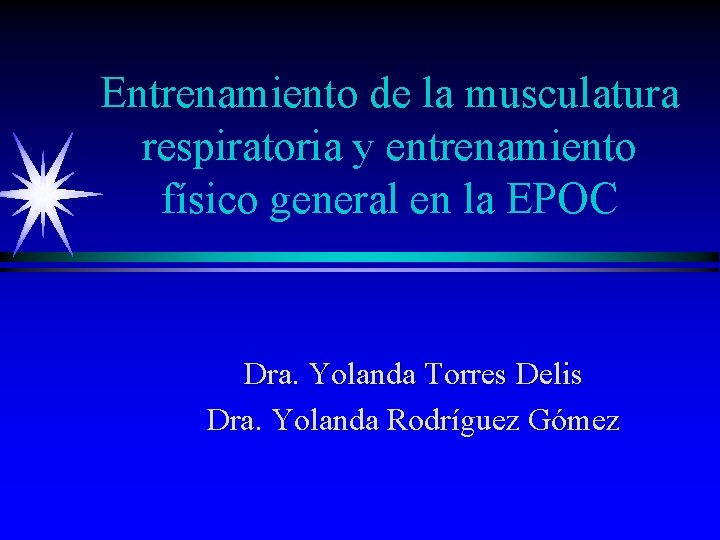 Entrenamiento de la musculatura respiratoria y entrenamiento físico general en la EPOC

Dra. Yolanda Torres Delis
Dra. Yolanda Rodríguez Gómez